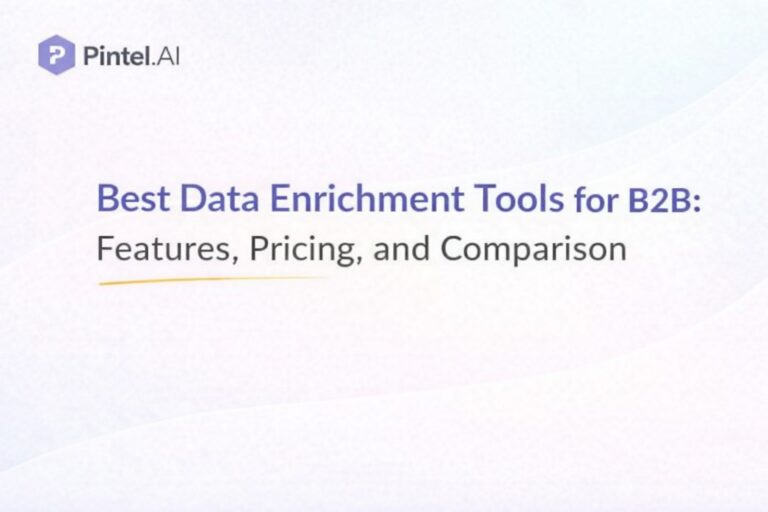 Pintel.AI

Best Data Enrichment Tools for B2B:
Features, Pricing, and Comparison